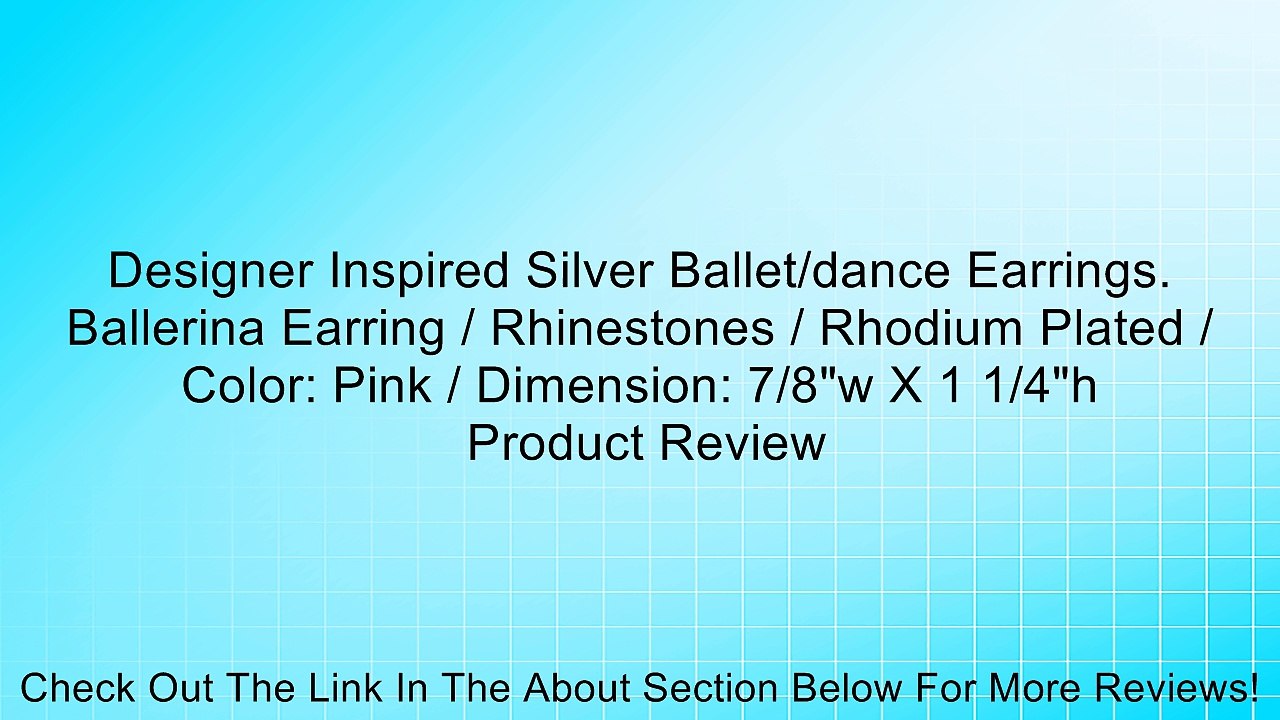 Designer Inspired Silver Ballet/dance Earrings. Ballerina Earring / Rhinestones / Rhodium Plated / Color: Pink / Dimension: 7/8"w X 1 1/4"h
Product Review

Check Out The Link In The About Section Below For More Reviews!